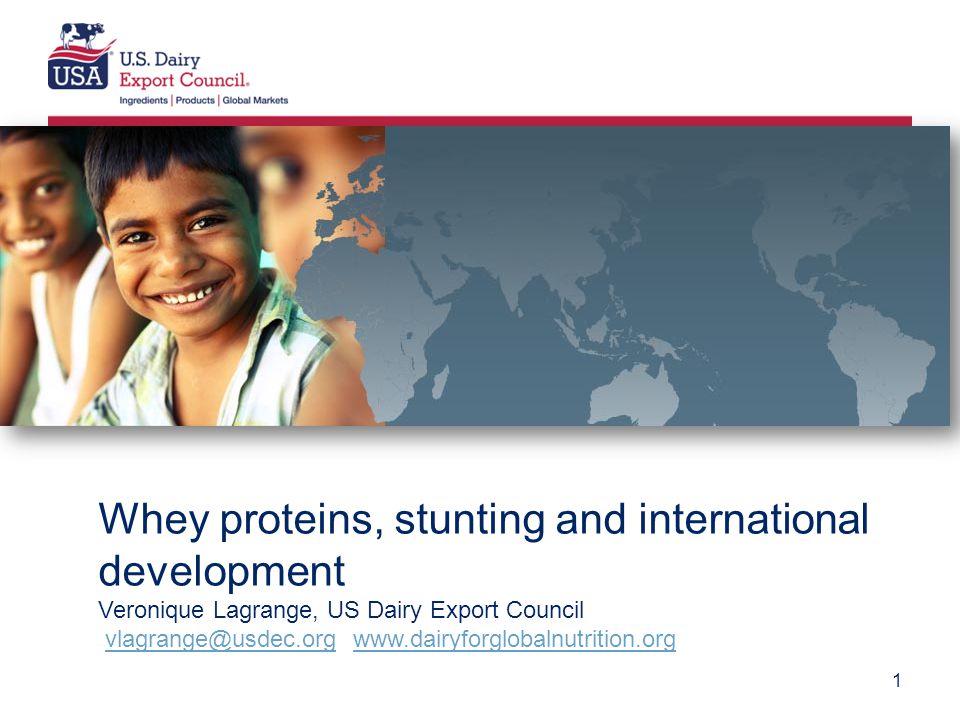 USA U.S. Dairy Export Council®
Ingredients | Products | Global Markets

Whey proteins, stunting and international development
Veronique Lagrange, US Dairy Export Council
vlagrange@usdec.org www.dairyforglobalnutrition.org

1